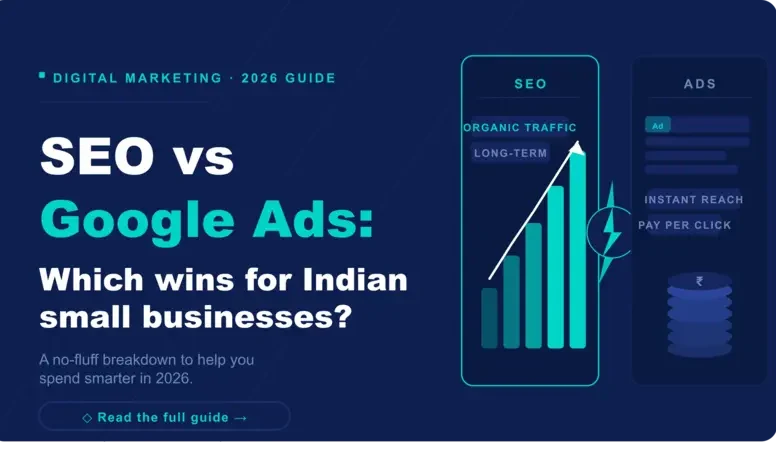 DIGITAL MARKETING · 2026 GUIDE

SEO vs Google Ads: Which wins for Indian small businesses?

A no-fluff breakdown to help you spend smarter in 2026.

◇ Read the full guide →

SEO

ORGANIC TRAFFIC

LONG-TERM

ADS

Ad

INSTANT REACH

PAY PER CLICK

₹